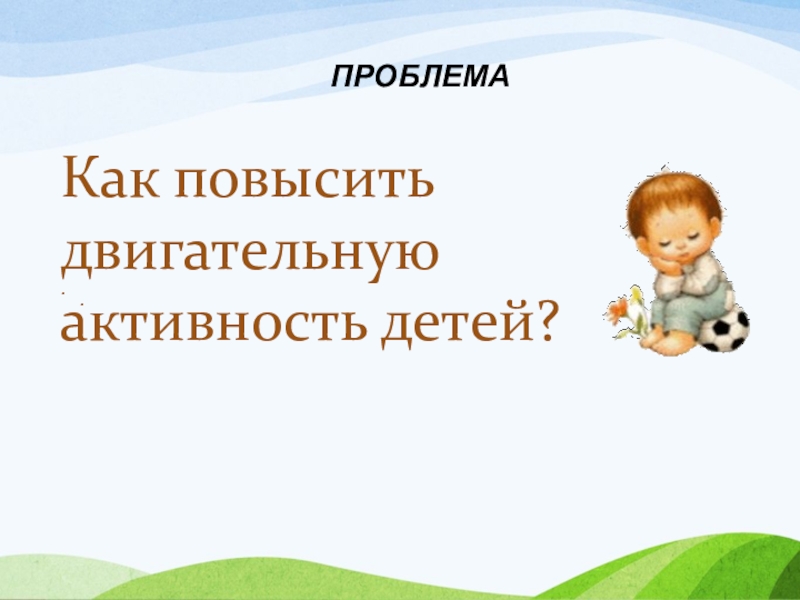 ПРОБЛЕМА

Как повысить двигательную активность детей?